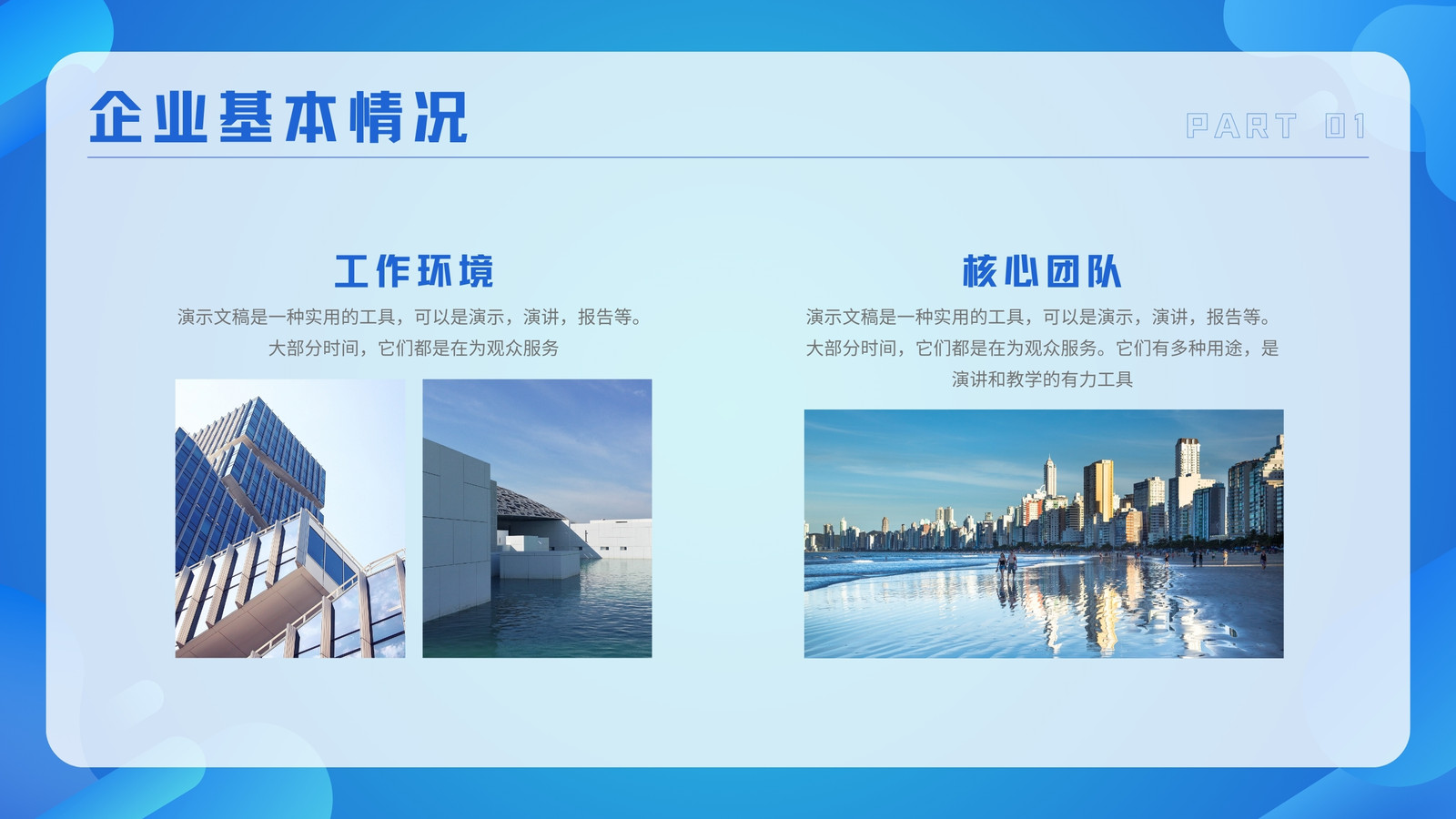 企业基本情况

PART 01

工作环境

演示文稿是一种实用的工具，可以是演示，演讲，报告等。大部分时间，它们都是在为观众服务

核心团队

演示文稿是一种实用的工具，可以是演示，演讲，报告等。大部分时间，它们都是在为观众服务。它们有多种用途，是演讲和教学的有力工具